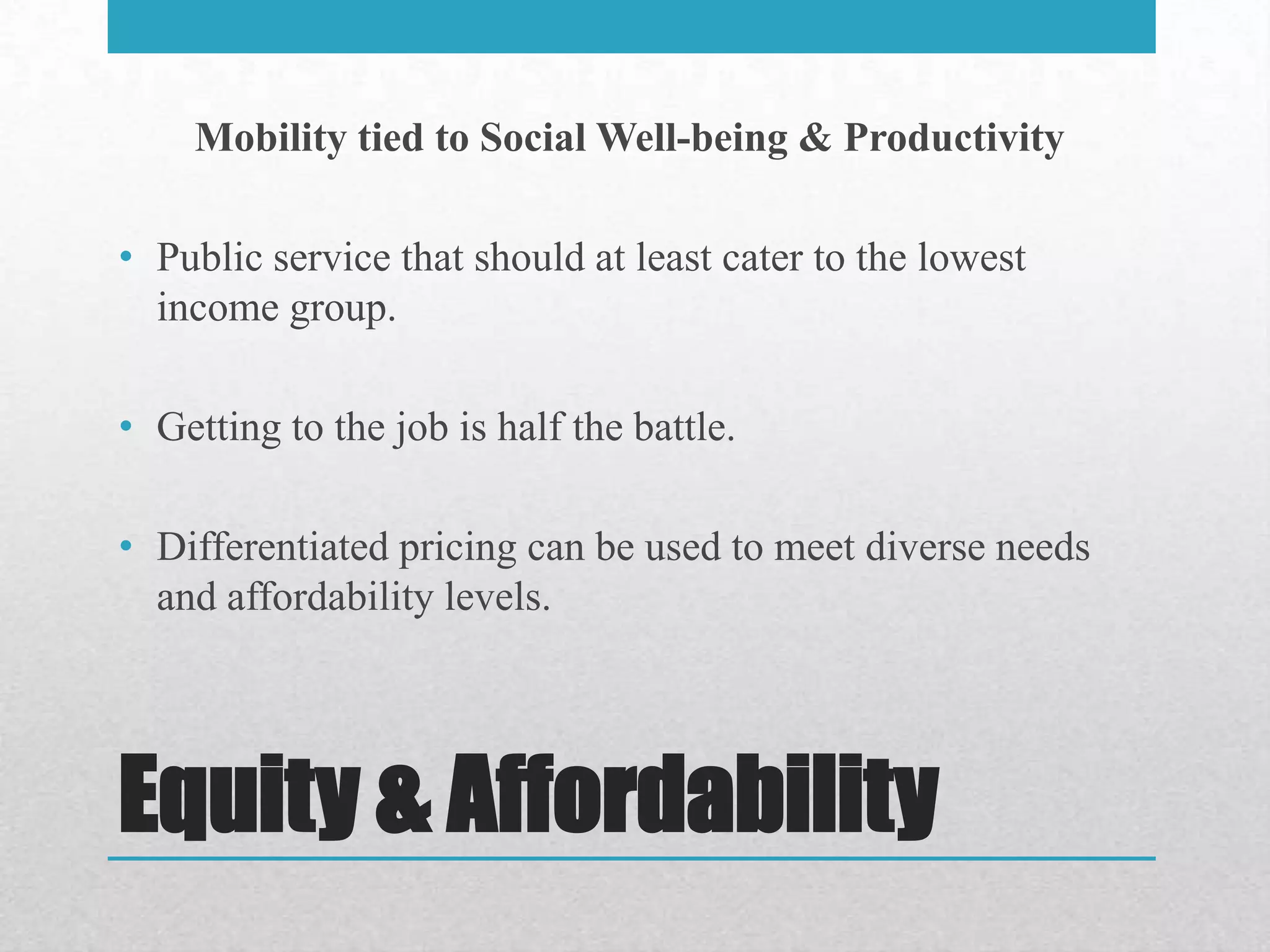 Mobility tied to Social Well-being & Productivity

• Public service that should at least cater to the lowest income group.

• Getting to the job is half the battle.

• Differentiated pricing can be used to meet diverse needs and affordability levels.

Equity & Affordability